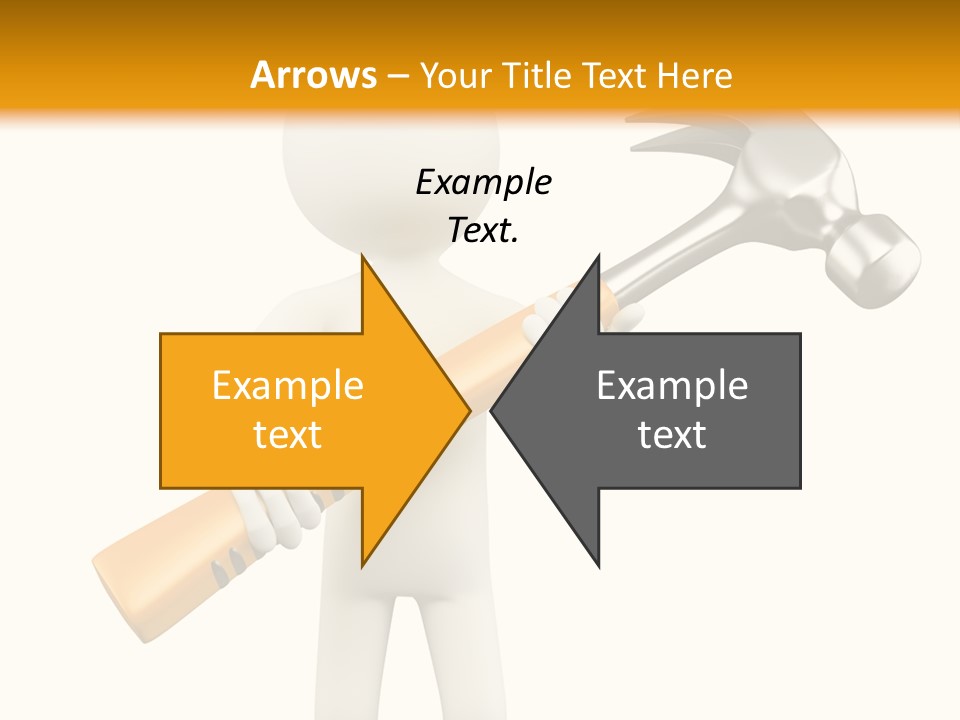 Arrows – Your Title Text Here

Example Text.

Example text

Example text